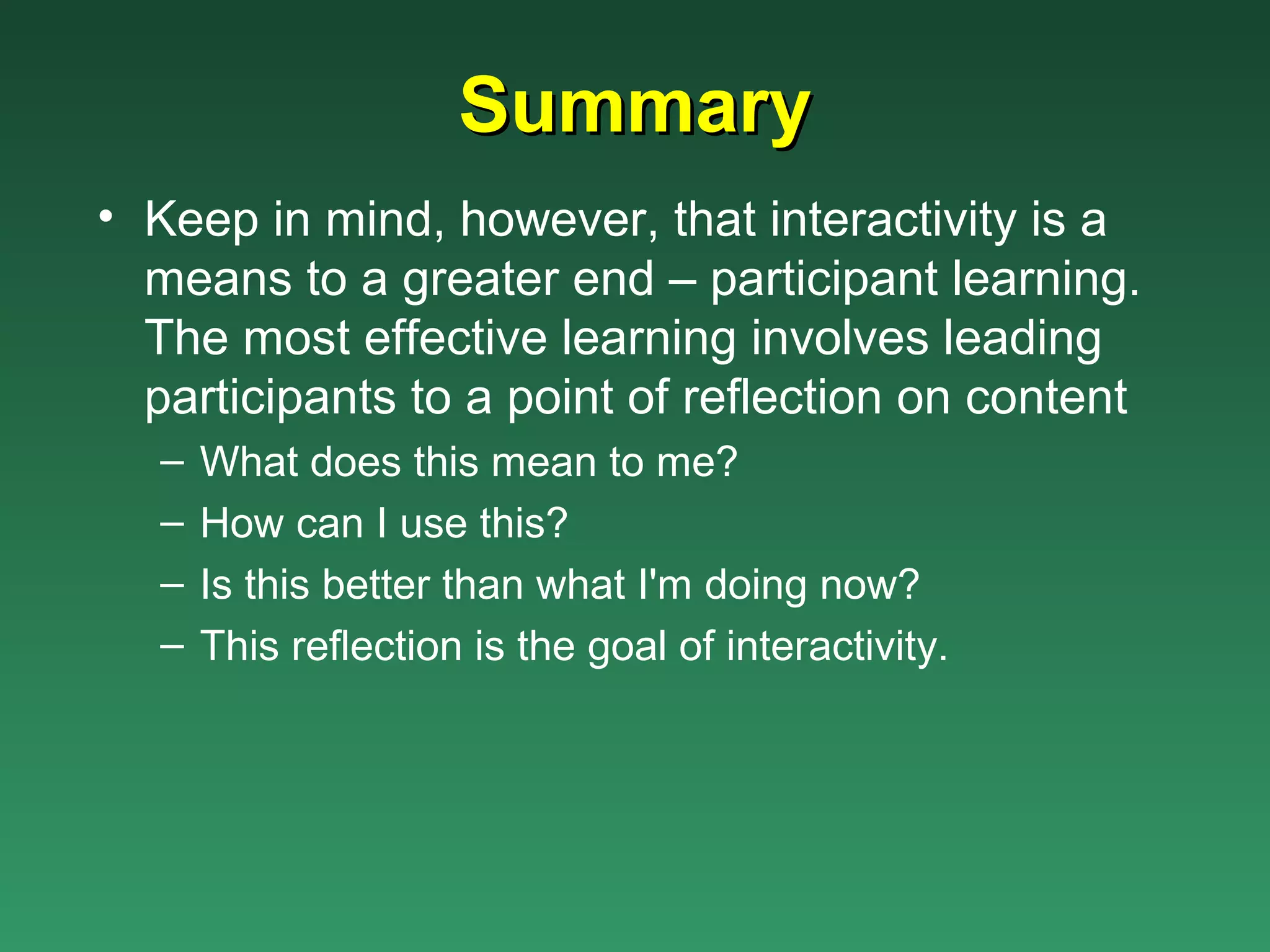 Summary

• Keep in mind, however, that interactivity is a means to a greater end – participant learning. The most effective learning involves leading participants to a point of reflection on content

– What does this mean to me?
– How can I use this?
– Is this better than what I'm doing now?
– This reflection is the goal of interactivity.